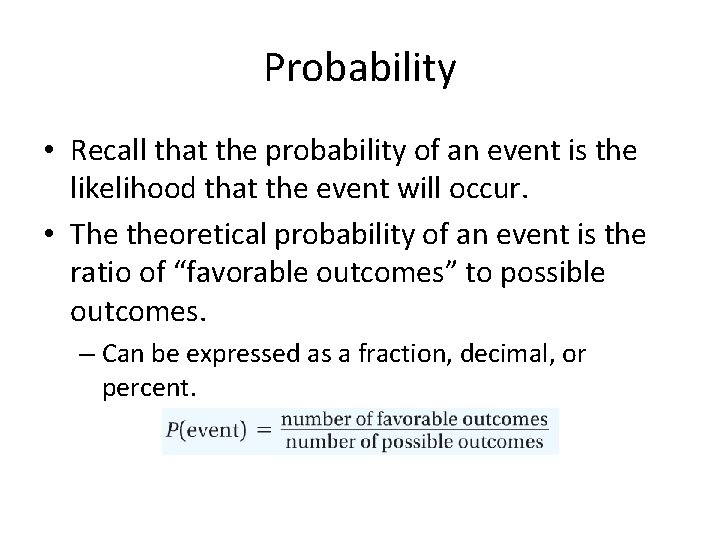 Probability

• Recall that the probability of an event is the likelihood that the event will occur.

• The theoretical probability of an event is the ratio of “favorable outcomes” to possible outcomes.

– Can be expressed as a fraction, decimal, or percent.

$P(\text{event}) = \frac{\text{number of favorable outcomes}}{\text{number of possible outcomes}}$